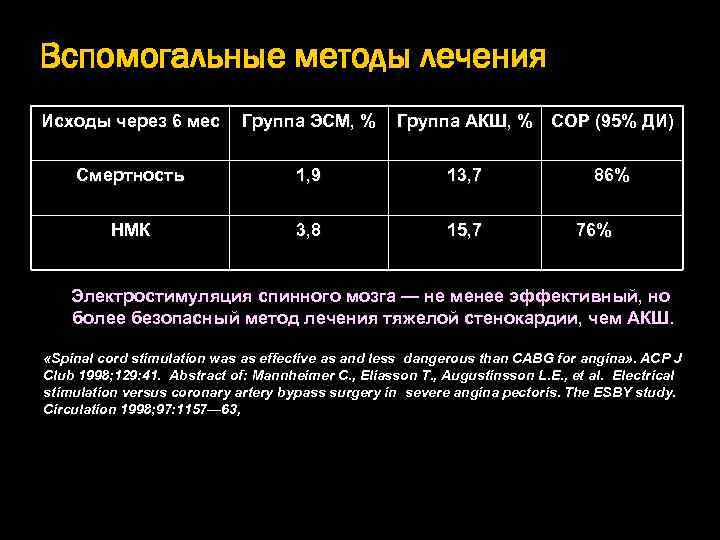 Вспомогальные методы лечения

| Исходы через 6 мес | Группа ЭСМ, % | Группа АКШ, % | СОР (95% ДИ) |
|---|---|---|---|
| Смертность | 1,9 | 13,7 | 86% |
| НМК | 3,8 | 15,7 | 76% |

Электростимуляция спинного мозга — не менее эффективный, но более безопасный метод лечения тяжелой стенокардии, чем АКШ.

«Spinal cord stimulation was as effective as and less dangerous than CABG for angina». ACP J Club 1998;129:41. Abstract of: Mannheimer C., Eliasson T., Augustinsson L.E., et al. Electrical stimulation versus coronary artery bypass surgery in severe angina pectoris. The ESBY study. Circulation 1998;97:1157—63,